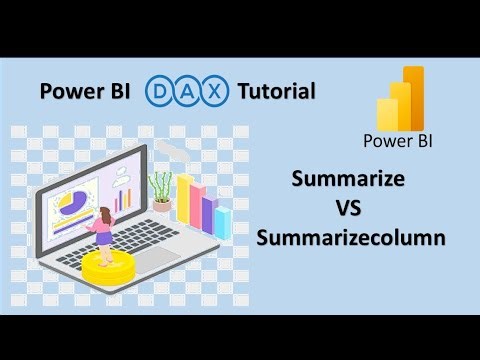 Power BI DAX Tutorial

Power BI

Summarize
VS
Summarizecolumn